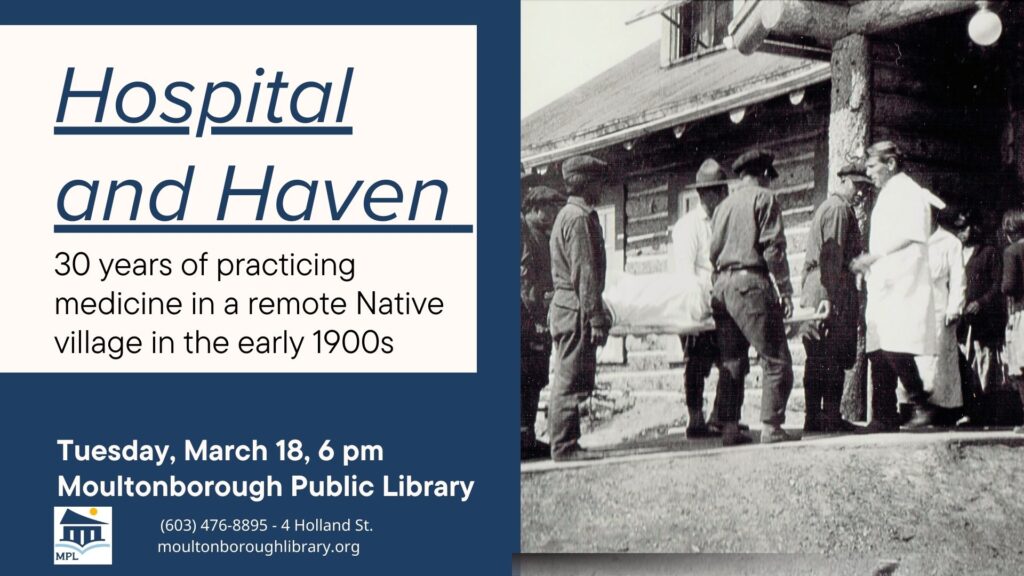 Hospital and Haven

30 years of practicing medicine in a remote Native village in the early 1900s

Tuesday, March 18, 6 pm
Moultonborough Public Library

MPL

(603) 476-8895 - 4 Holland St.
moultonboroughlibrary.org